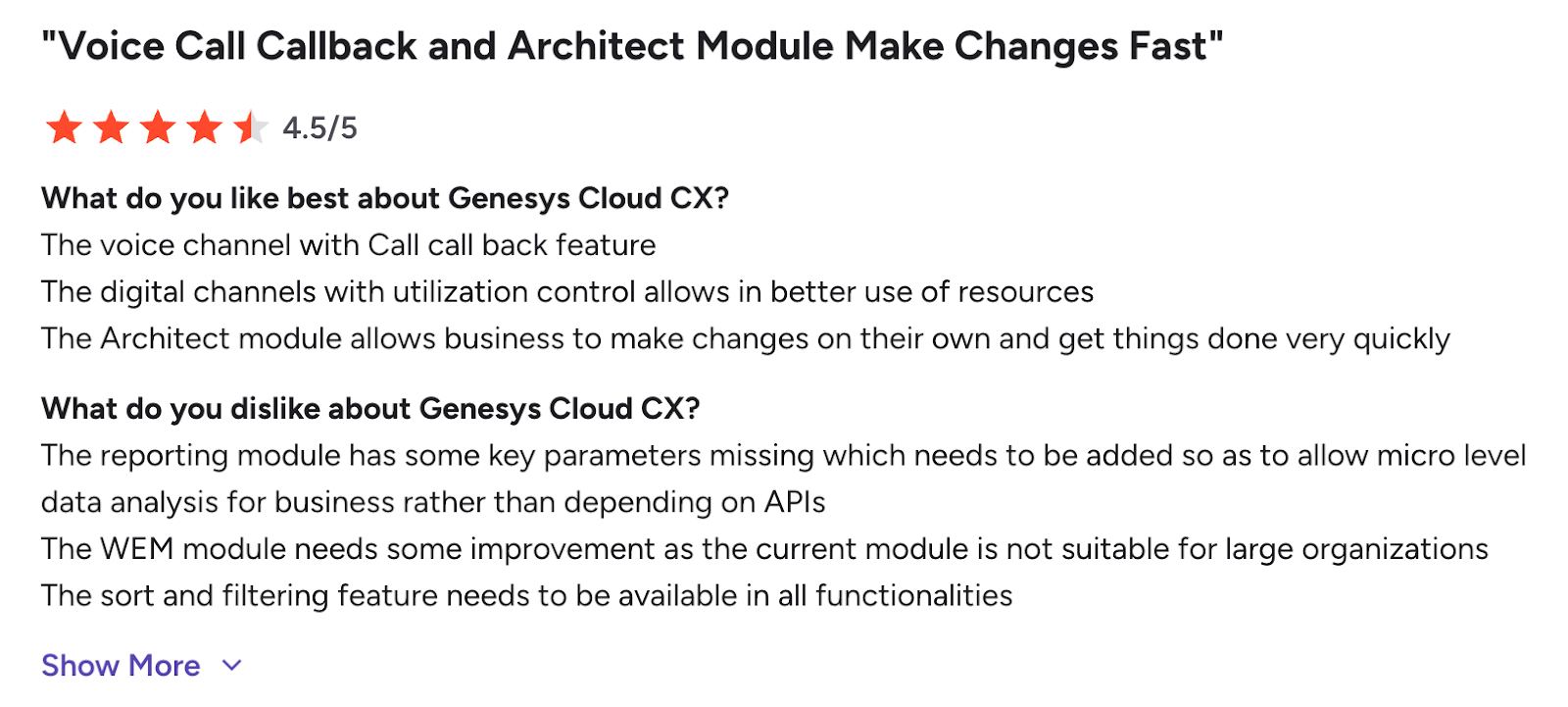 "Voice Call Callback and Architect Module Make Changes Fast"

4.5/5

What do you like best about Genesys Cloud CX?
The voice channel with Call call back feature
The digital channels with utilization control allows in better use of resources
The Architect module allows business to make changes on their own and get things done very quickly

What do you dislike about Genesys Cloud CX?
The reporting module has some key parameters missing which needs to be added so as to allow micro level data analysis for business rather than depending on APIs
The WEM module needs some improvement as the current module is not suitable for large organizations
The sort and filtering feature needs to be available in all functionalities

Show More